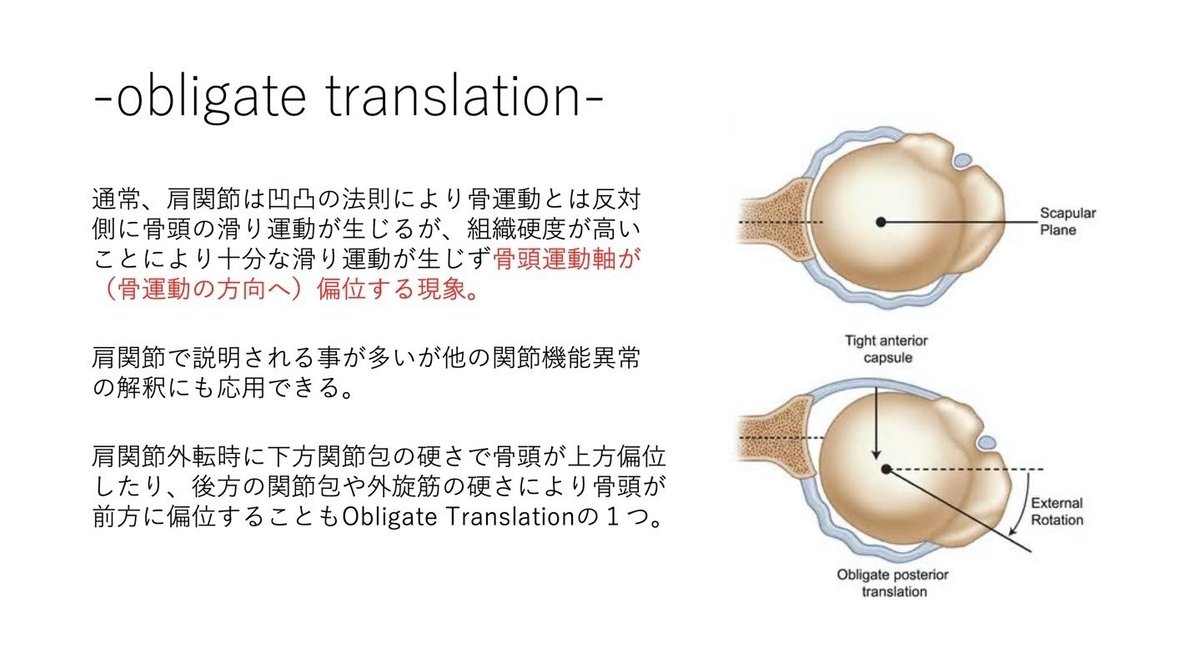 -obligate translation-

通常、肩関節は凹凸の法則により骨運動とは反対側に骨頭の滑り運動が生じるが、組織硬度が高いことにより十分な滑り運動が生じず骨頭運動軸が（骨運動の方向へ）偏位する現象。

肩関節で説明される事が多いが他の関節機能異常の解釈にも応用できる。

肩関節外転時に下方関節包の硬さで骨頭が上方偏位したり、後方の関節包や外旋筋の硬さにより骨頭が前方に偏位することもObligate Translationの１つ。

Scapular Plane

Tight anterior capsule

External Rotation

Obligate posterior translation